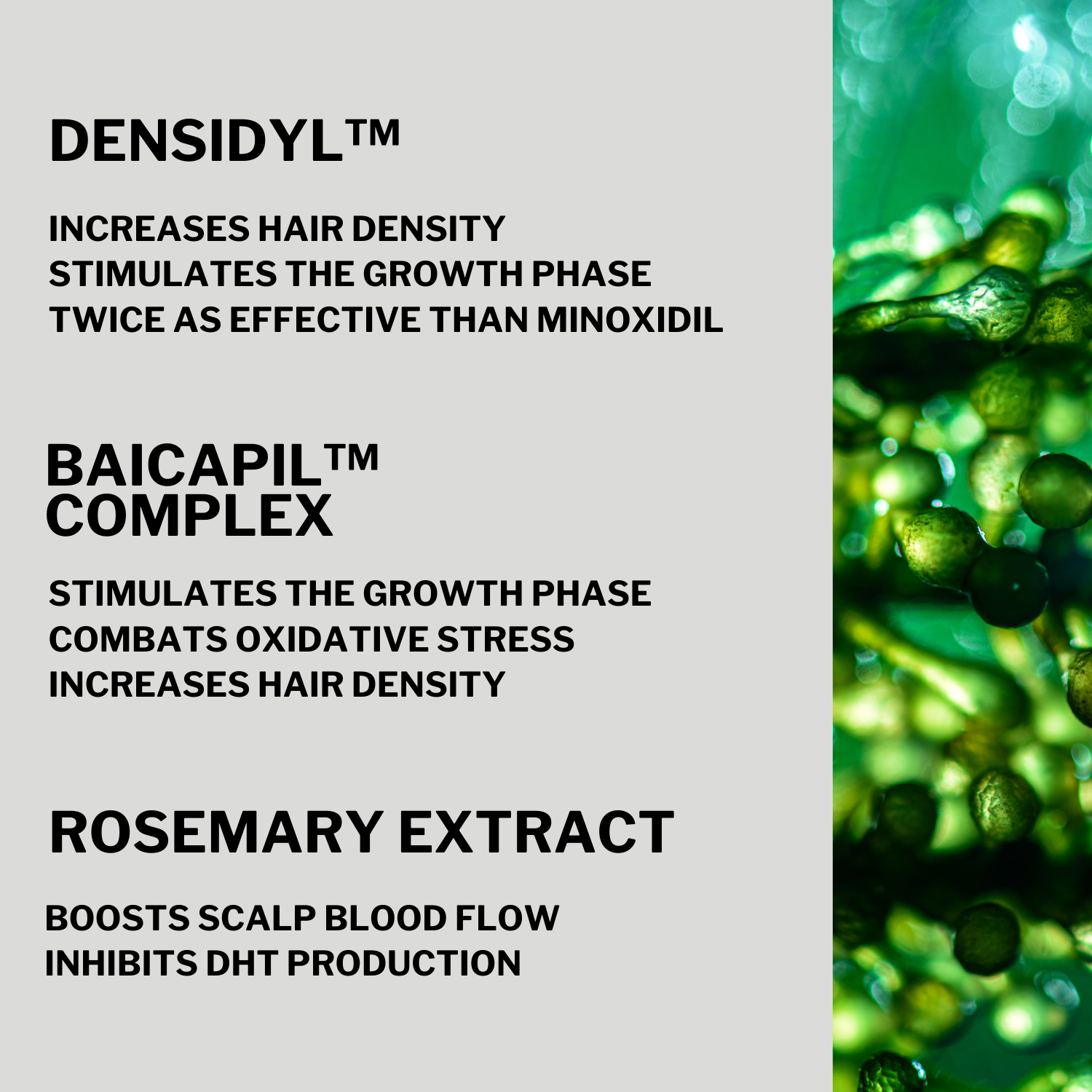 DENSIDYL™

INCREASES HAIR DENSITY
STIMULATES THE GROWTH PHASE
TWICE AS EFFECTIVE THAN MINOXIDIL

BAICAPIL™
COMPLEX

STIMULATES THE GROWTH PHASE
COMBATS OXIDATIVE STRESS
INCREASES HAIR DENSITY

ROSEMARY EXTRACT

BOOSTS SCALP BLOOD FLOW
INHIBITS DHT PRODUCTION